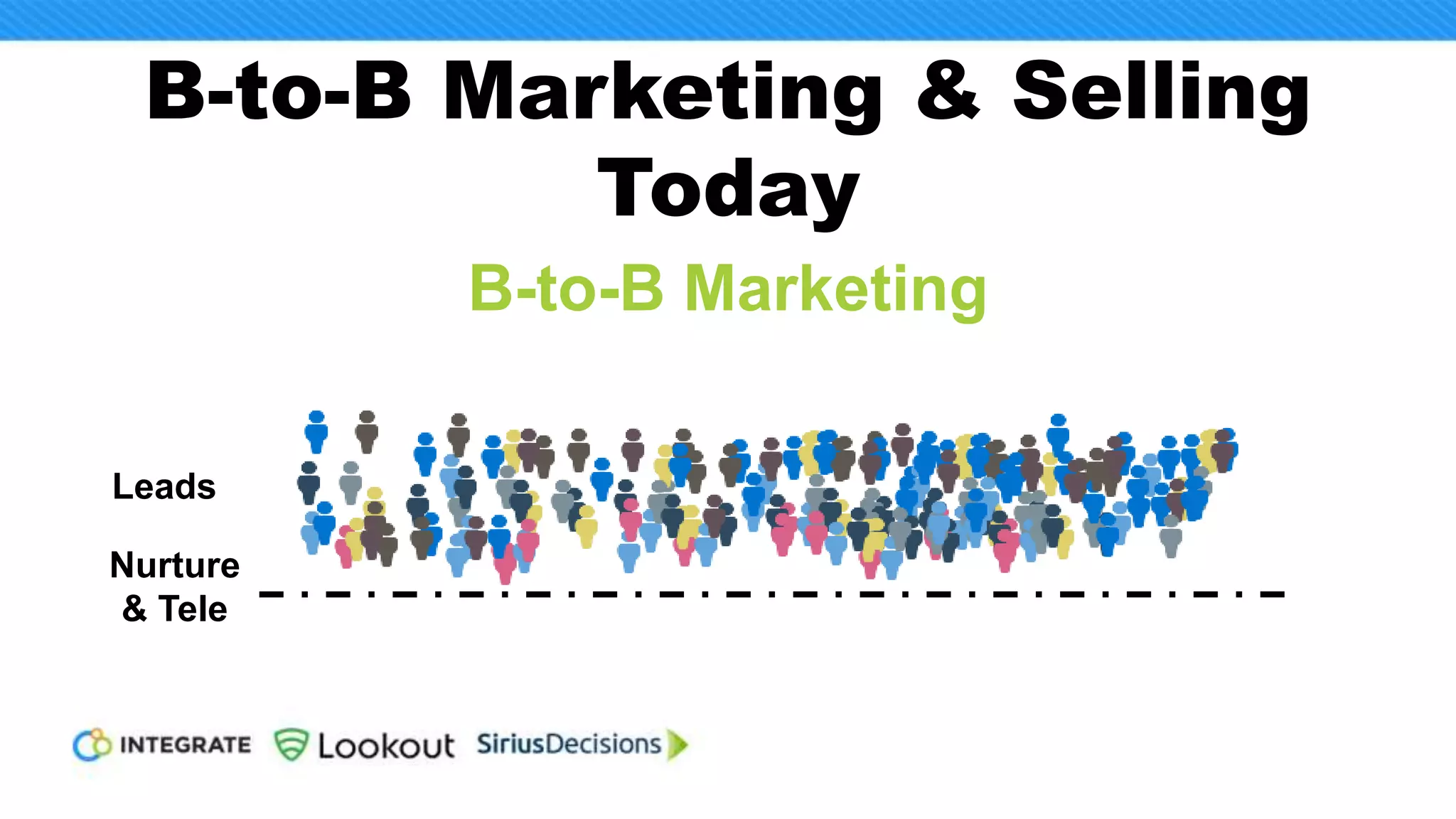 B-to-B Marketing & Selling Today

B-to-B Marketing

Leads

Nurture & Tele

INTEGRATE Lookout SiriusDecisions